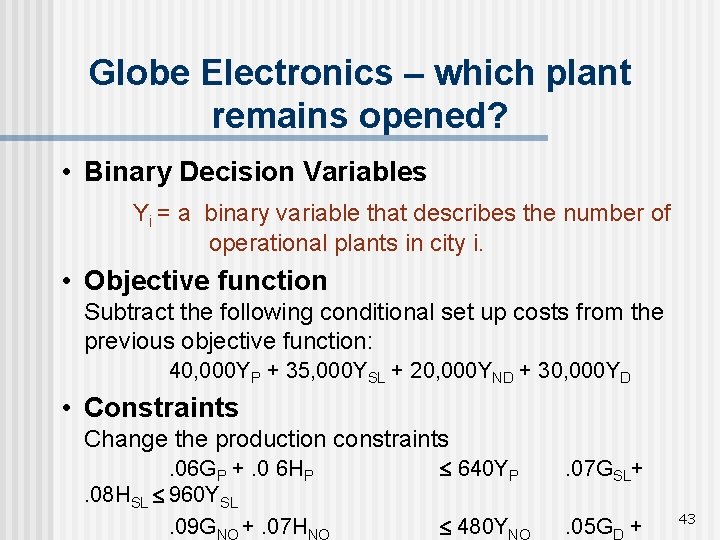 Globe Electronics – which plant remains opened?

• Binary Decision Variables

$Y_i$ = a binary variable that describes the number of operational plants in city i.

• Objective function

Subtract the following conditional set up costs from the previous objective function:

$40,000Y_P + 35,000Y_{SL} + 20,000Y_{ND} + 30,000Y_D$

• Constraints

Change the production constraints

$.06G_P + .0\ 6H_P \leq 640Y_P$ $.07G_{SL} + .08H_{SL} \leq 960Y_{SL}$

$.09G_{NO} + .07H_{NO} \leq 480Y_{NO}$ $.05G_D +$

43